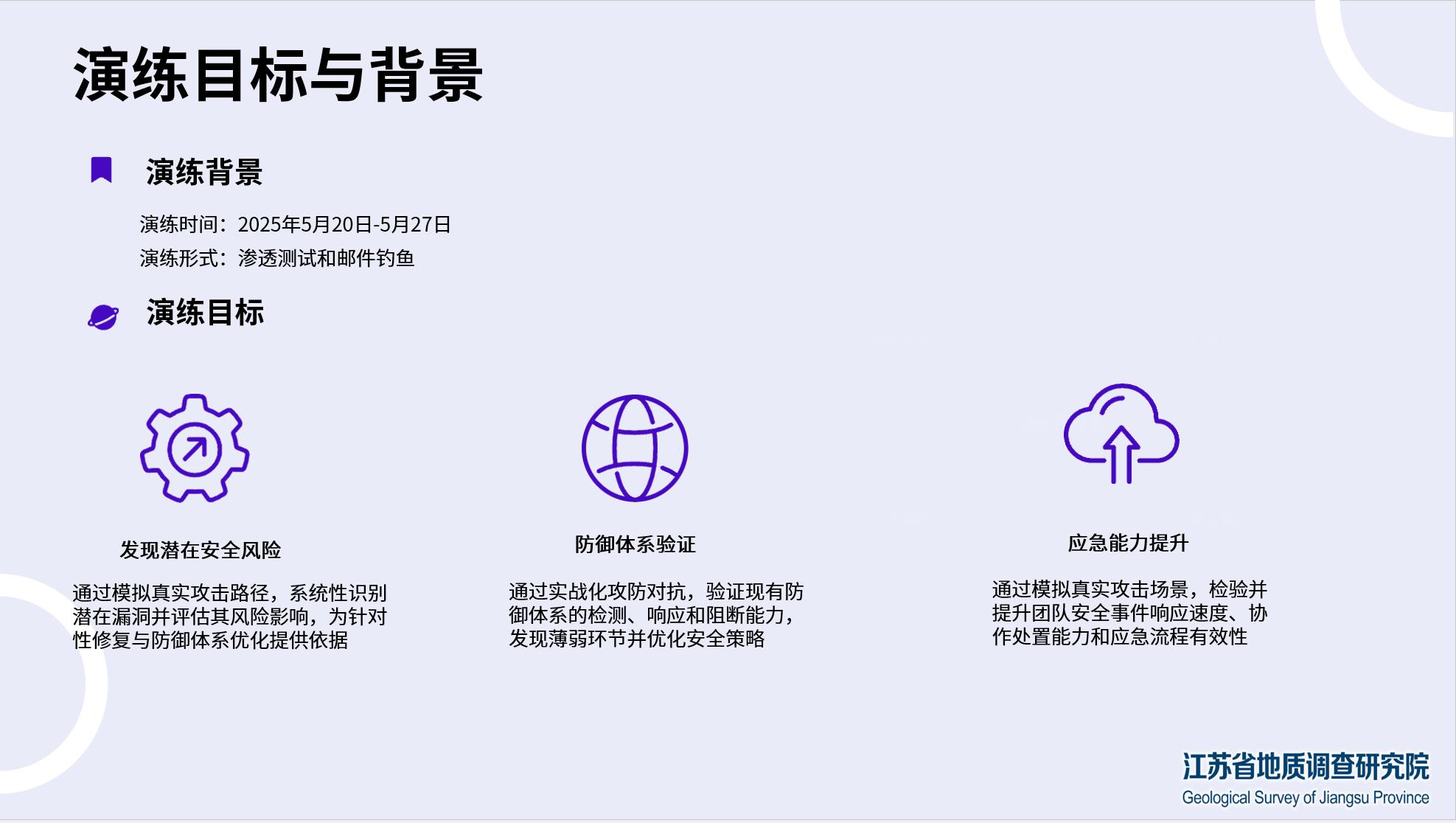 演练目标与背景

演练背景

演练时间：2025年5月20日-5月27日

演练形式：渗透测试和邮件钓鱼

演练目标

发现潜在安全风险

通过模拟真实攻击路径，系统性识别潜在漏洞并评估其风险影响，为针对性修复与防御体系优化提供依据

防御体系验证

通过实战化攻防对抗，验证现有防御体系的检测、响应和阻断能力，发现薄弱环节并优化安全策略

应急能力提升

通过模拟真实攻击场景，检验并提升团队安全事件响应速度、协作处置能力和应急流程有效性

江苏省地质调查研究院
Geological Survey of Jiangsu Province